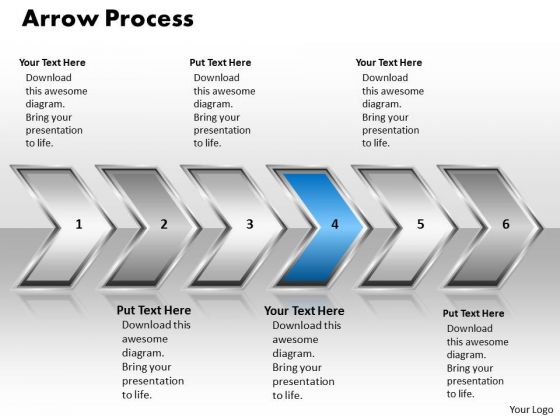 Arrow Process

Your Text Here
Download this awesome diagram. Bring your presentation to life.

Put Text Here
Download this awesome diagram. Bring your presentation to life.

Your Text Here
Download this awesome diagram. Bring your presentation to life.

1

2

3

4

5

6

Put Text Here
Download this awesome diagram. Bring your presentation to life.

Your Text Here
Download this awesome diagram. Bring your presentation to life.

Put Text Here
Download this awesome diagram. Bring your presentation to life.

Your Logo